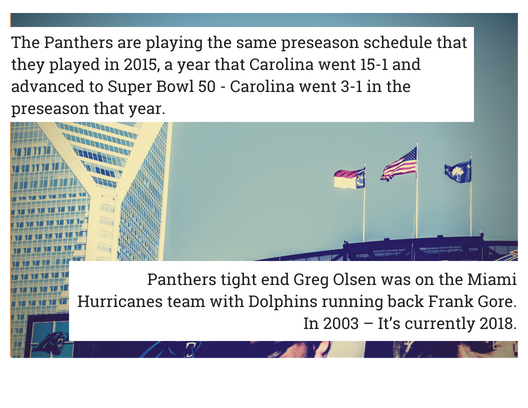 The Panthers are playing the same preseason schedule that they played in 2015, a year that Carolina went 15-1 and advanced to Super Bowl 50 - Carolina went 3-1 in the preseason that year.

Panthers tight end Greg Olsen was on the Miami Hurricanes team with Dolphins running back Frank Gore. In 2003 – It's currently 2018.